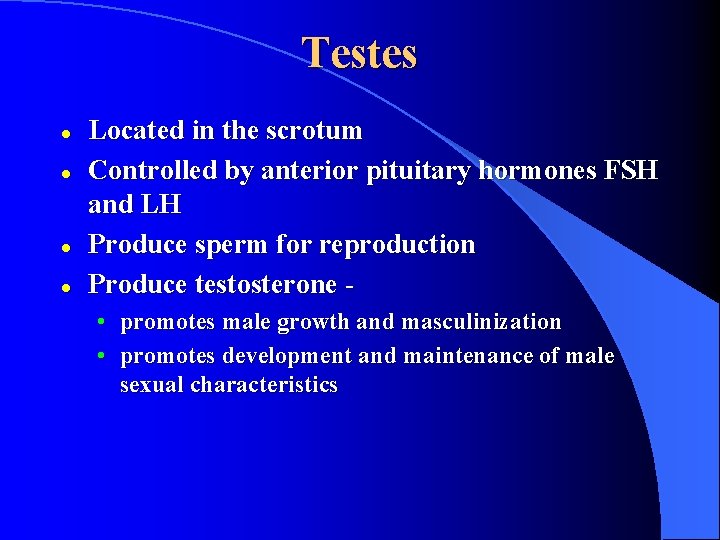 Testes

- Located in the scrotum
- Controlled by anterior pituitary hormones FSH and LH
- Produce sperm for reproduction
- Produce testosterone -
  - promotes male growth and masculinization
  - promotes development and maintenance of male sexual characteristics